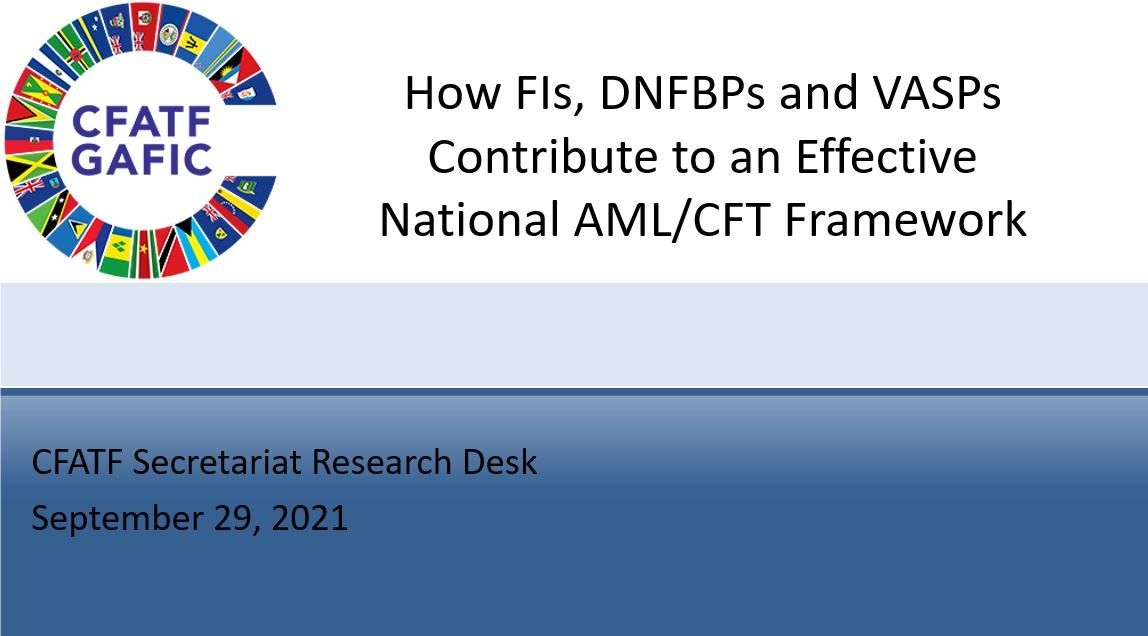 CFATF
GAFIC

How FIs, DNFBPs and VASPs Contribute to an Effective National AML/CFT Framework

CFATF Secretariat Research Desk

September 29, 2021